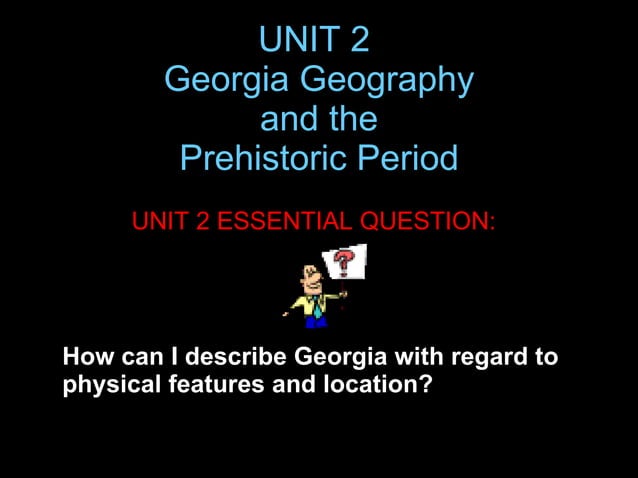 UNIT 2
Georgia Geography and the Prehistoric Period

UNIT 2 ESSENTIAL QUESTION:

?

How can I describe Georgia with regard to physical features and location?